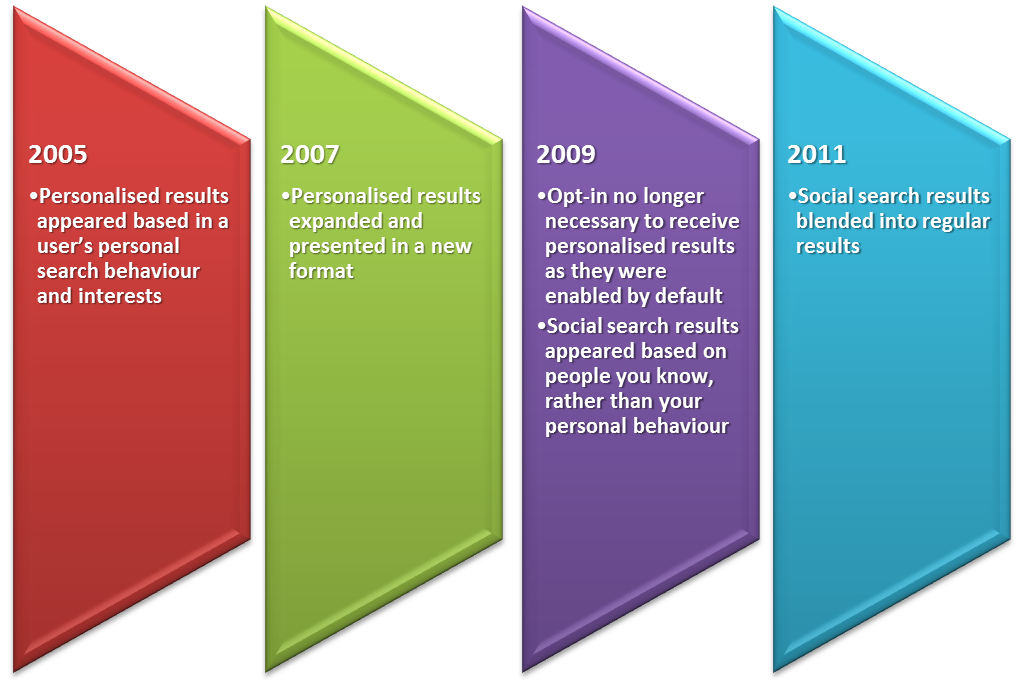 2005

•Personalised results appeared based in a user's personal search behaviour and interests

2007

•Personalised results expanded and presented in a new format

2009

•Opt-in no longer necessary to receive personalised results as they were enabled by default

•Social search results appeared based on people you know, rather than your personal behaviour

2011

•Social search results blended into regular results